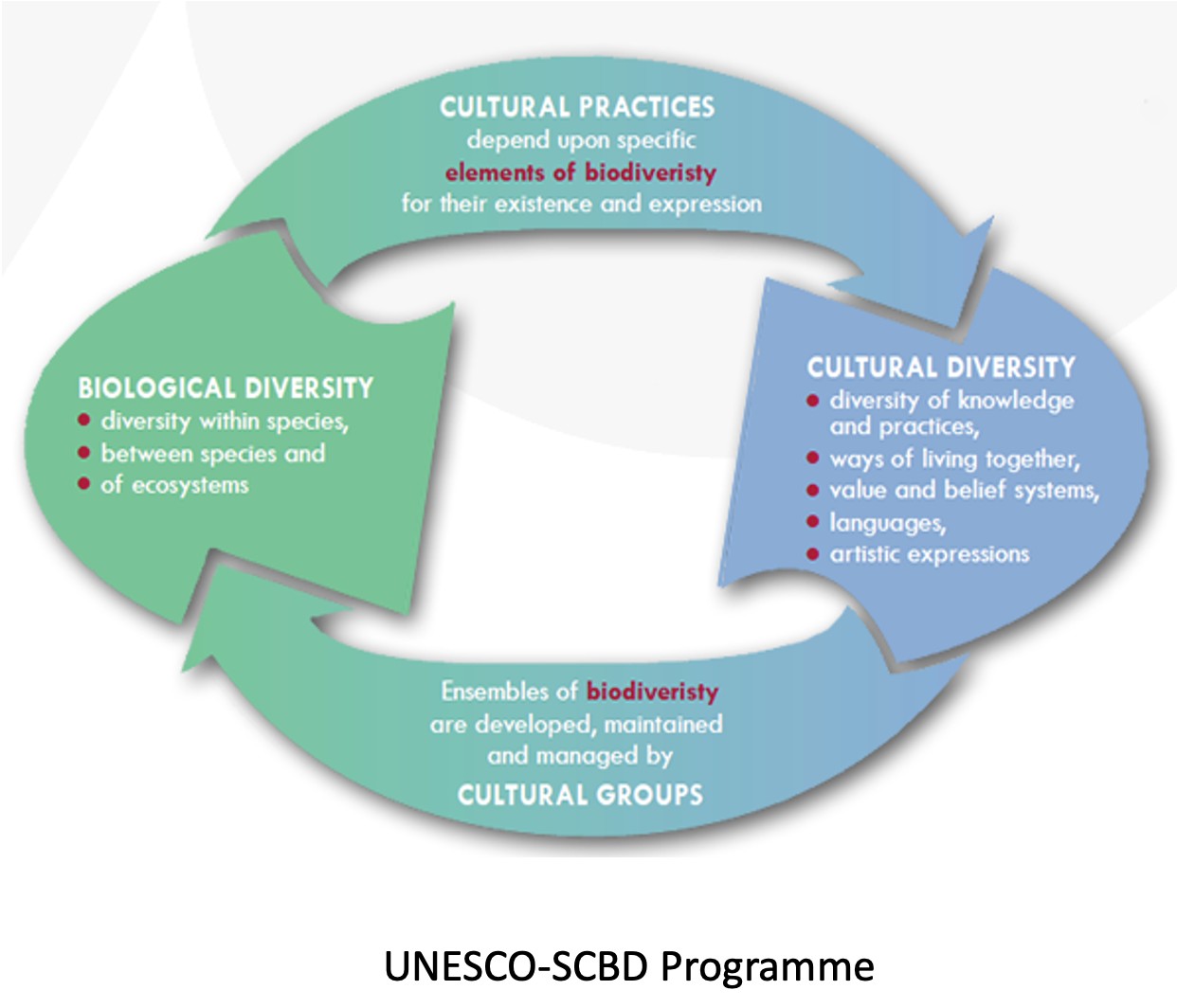 CULTURAL PRACTICES
depend upon specific
elements of biodiveristy
for their existence and expression

BIOLOGICAL DIVERSITY
• diversity within species,
• between species and
• of ecosystems

CULTURAL DIVERSITY
• diversity of knowledge and practices,
• ways of living together,
• value and belief systems,
• languages,
• artistic expressions

Ensembles of biodiveristy
are developed, maintained
and managed by
CULTURAL GROUPS

UNESCO-SCBD Programme